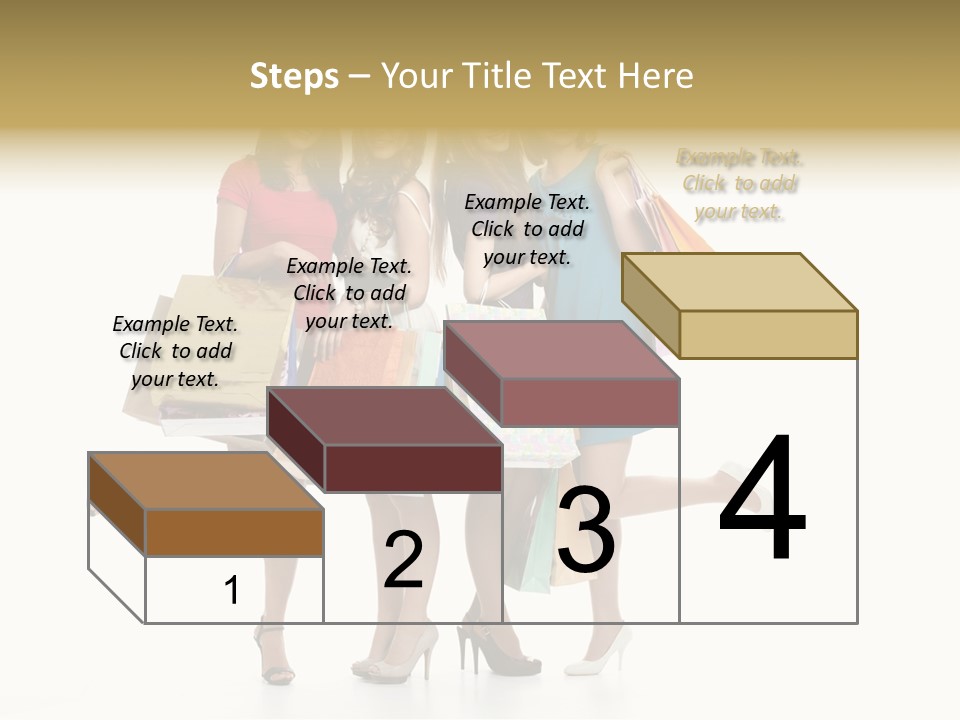 Steps – Your Title Text Here

Example Text. Click to add your text.

Example Text. Click to add your text.

Example Text. Click to add your text.

Example Text. Click to add your text.

1

2

3

4